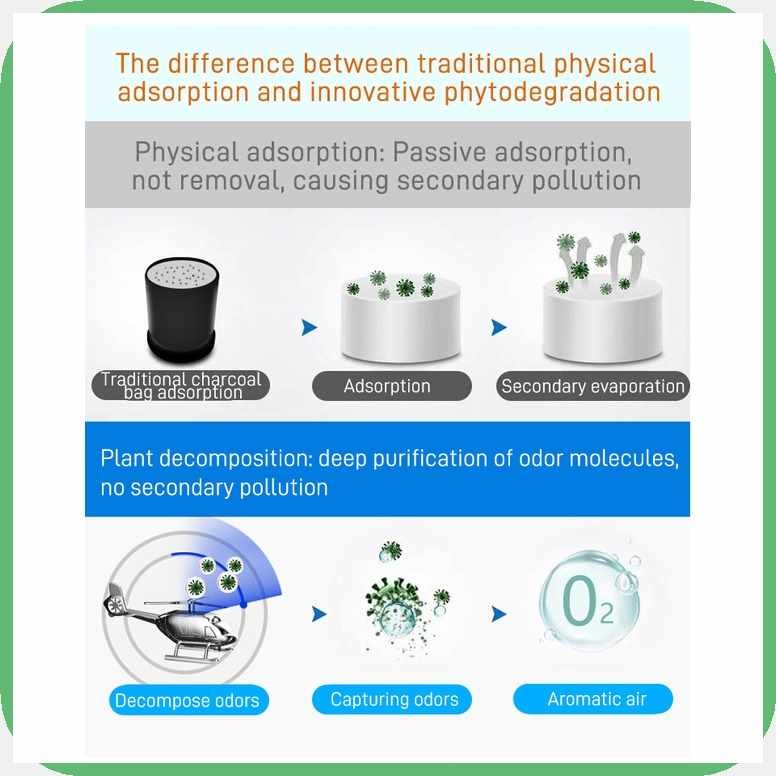 The difference between traditional physical adsorption and innovative phytodegradation

Physical adsorption: Passive adsorption, not removal, causing secondary pollution

Traditional charcoal bag adsorption

Adsorption

Secondary evaporation

Plant decomposition: deep purification of odor molecules, no secondary pollution

Decompose odors

Capturing odors

$O_2$

Aromatic air